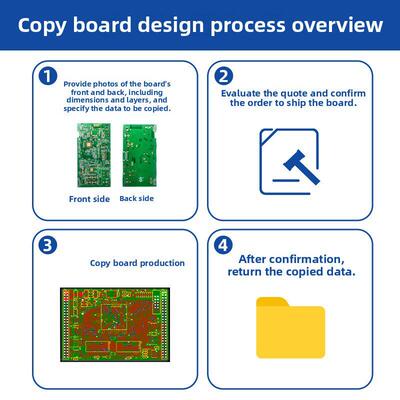 Copy board design process overview

1

Provide photos of the board's front and back, including dimensions and layers, and specify the data to be copied.

Front side

Back side

2

Evaluate the quote and confirm the order to ship the board.

3

Copy board production

4

After confirmation, return the copied data.